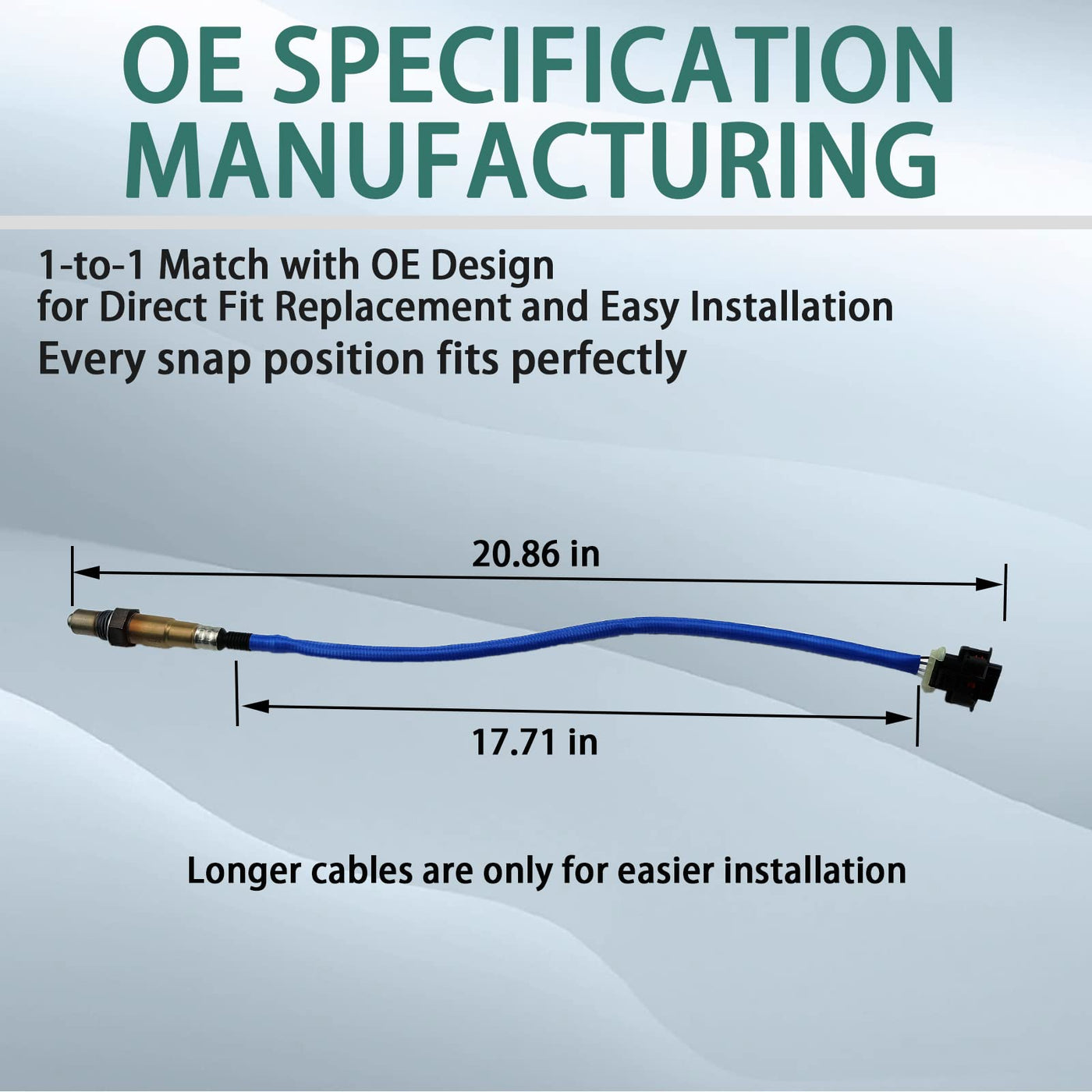 OE SPECIFICATION MANUFACTURING

1-to-1 Match with OE Design
for Direct Fit Replacement and Easy Installation
Every snap position fits perfectly

20.86 in

17.71 in

Longer cables are only for easier installation